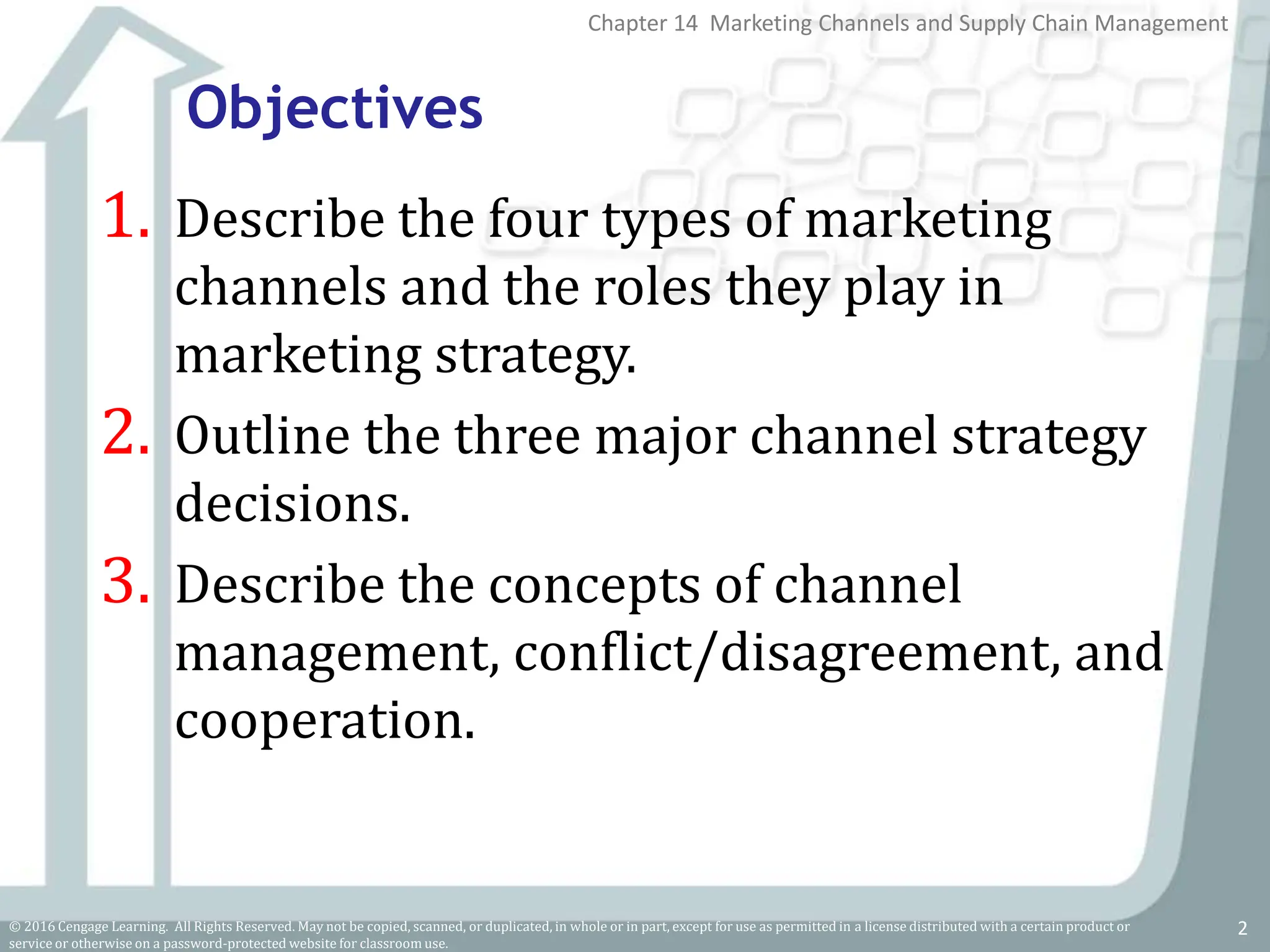 Chapter 14 Marketing Channels and Supply Chain Management

Objectives

1. Describe the four types of marketing channels and the roles they play in marketing strategy.

2. Outline the three major channel strategy decisions.

3. Describe the concepts of channel management, conflict/disagreement, and cooperation.

© 2016 Cengage Learning. All Rights Reserved. May not be copied, scanned, or duplicated, in whole or in part, except for use as permitted in a license distributed with a certain product or service or otherwise on a password-protected website for classroom use.

2